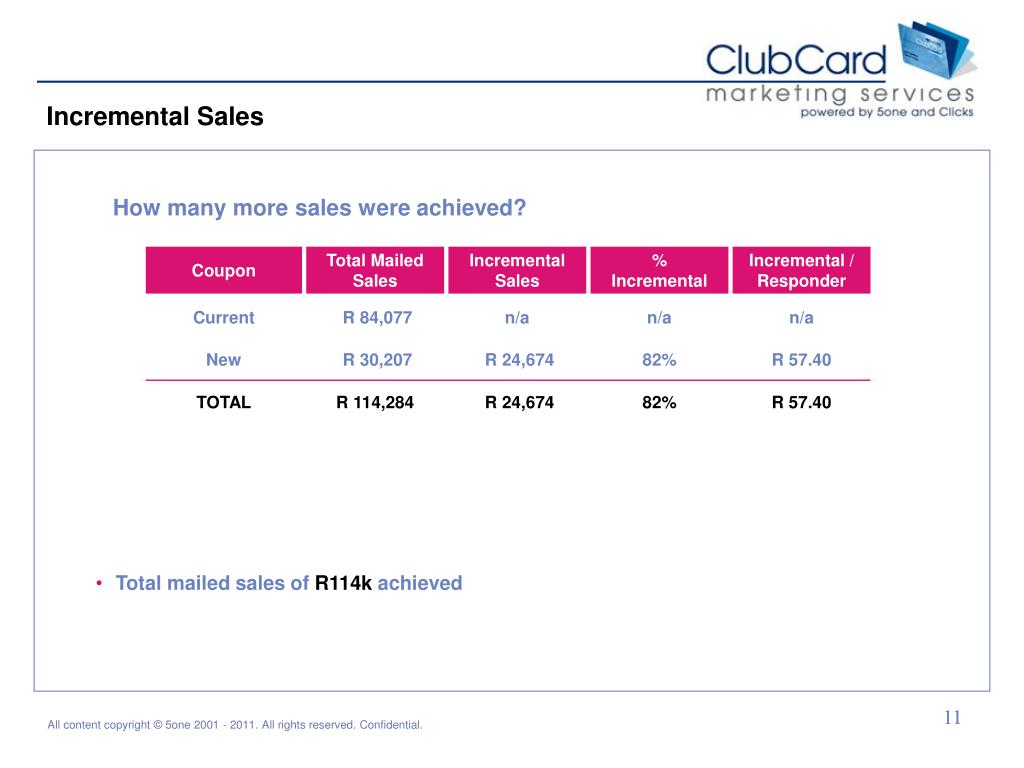 ClubCard
marketing services
powered by 5one and Clicks

Incremental Sales

How many more sales were achieved?

| Coupon | Total Mailed Sales | Incremental Sales | % Incremental | Incremental / Responder |
|---|---|---|---|---|
| Current | R 84,077 | n/a | n/a | n/a |
| New | R 30,207 | R 24,674 | 82% | R 57.40 |
| TOTAL | R 114,284 | R 24,674 | 82% | R 57.40 |

• Total mailed sales of R114k achieved

All content copyright © 5one 2001 - 2011. All rights reserved. Confidential.

11